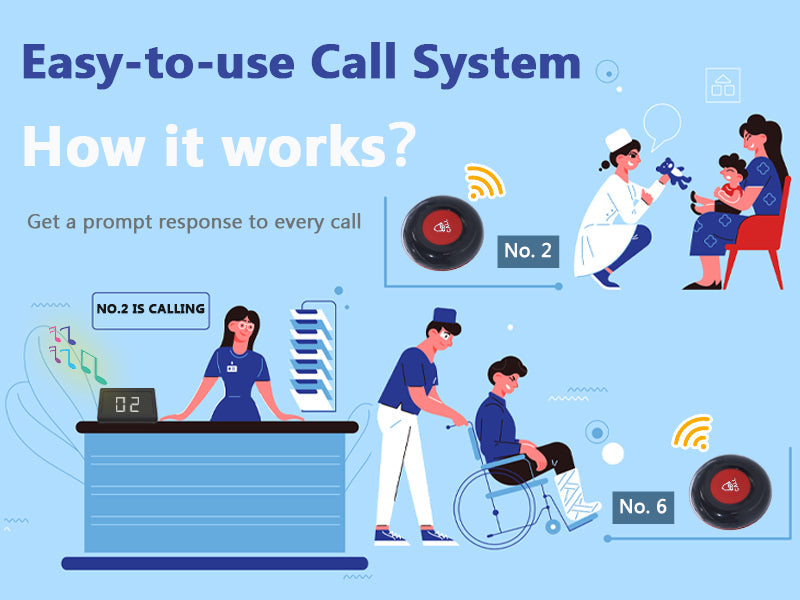 Easy-to-use Call System

How it works?

Get a prompt response to every call

No. 2

NO.2 IS CALLING

02

No. 6